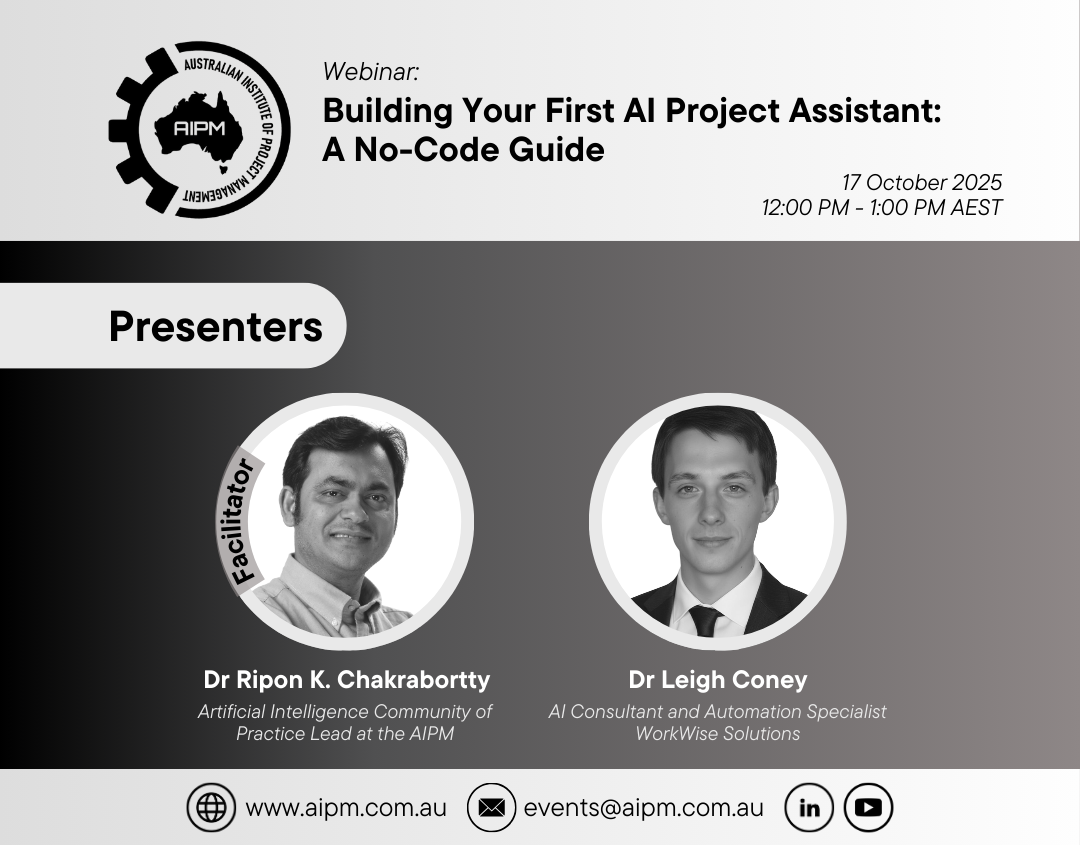 AUSTRALIAN INSTITUTE OF PROJECT MANAGEMENT
AIPM

Webinar:
Building Your First AI Project Assistant: A No-Code Guide

17 October 2025
12:00 PM - 1:00 PM AEST

Presenters

Facilitator

Dr Ripon K. Chakrabortty
Artificial Intelligence Community of Practice Lead at the AIPM

Dr Leigh Coney
AI Consultant and Automation Specialist
WorkWise Solutions

www.aipm.com.au
events@aipm.com.au
in